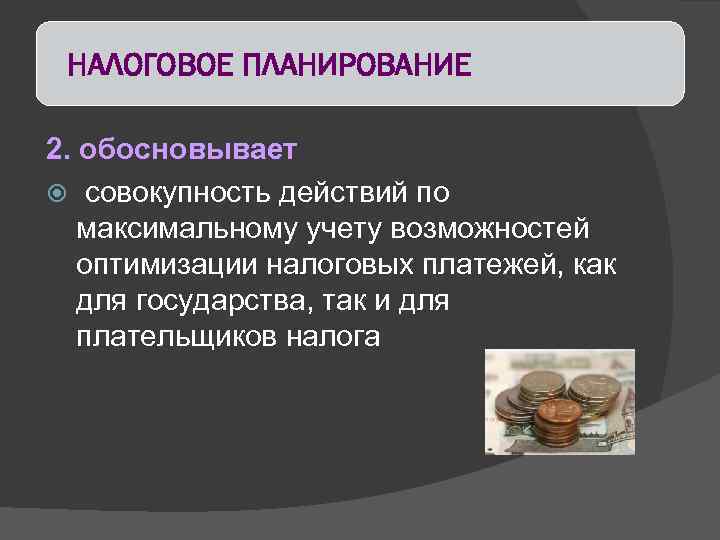 НАЛОГОВОЕ ПЛАНИРОВАНИЕ

2. обосновывает

совокупность действий по максимальному учету возможностей оптимизации налоговых платежей, как для государства, так и для плательщиков налога